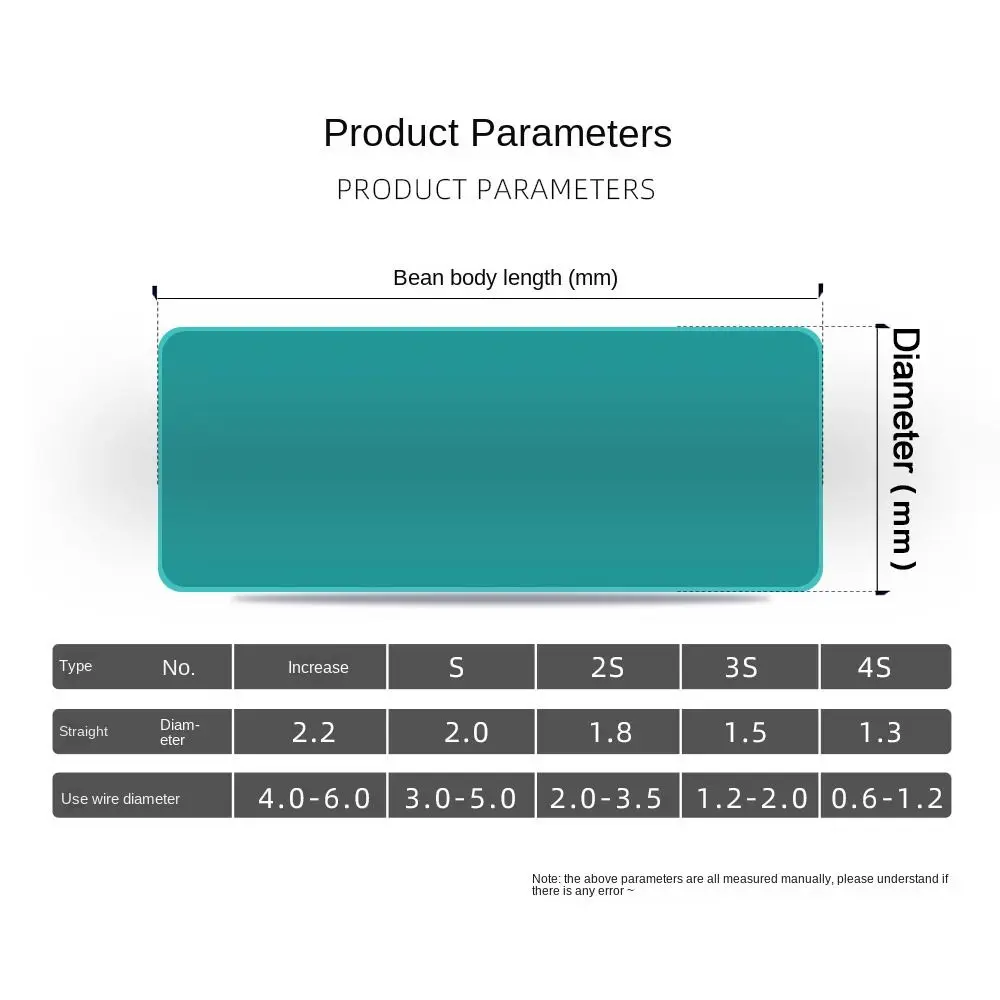 Product Parameters

PRODUCT PARAMETERS

Bean body length (mm)

Diameter ( mm )

| Type No. | Increase | S | 2S | 3S | 4S |
|---|---|---|---|---|---|
| Straight Diameter | 2.2 | 2.0 | 1.8 | 1.5 | 1.3 |
| Use wire diameter | 4.0-6.0 | 3.0-5.0 | 2.0-3.5 | 1.2-2.0 | 0.6-1.2 |

Note: the above parameters are all measured manually, please understand if there is any error ~